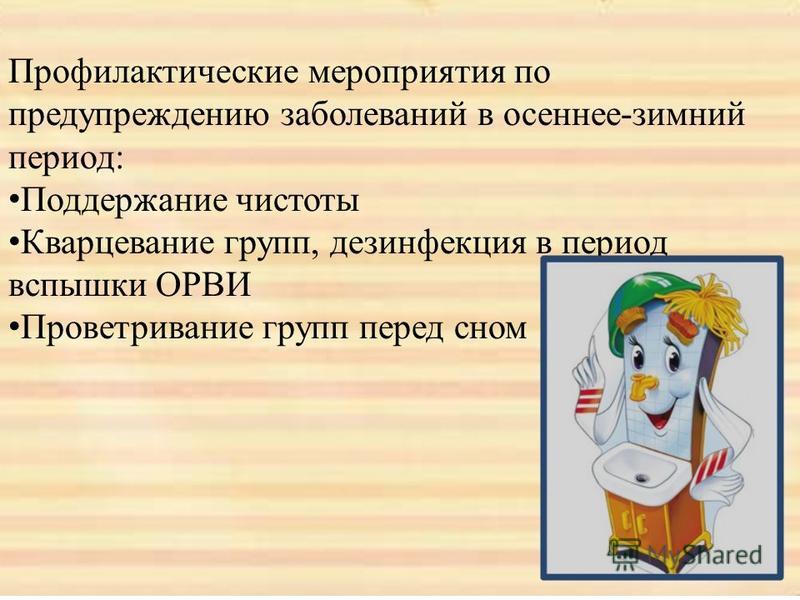 Профилактические мероприятия по предупреждению заболеваний в осеннее-зимний период:
•Поддержание чистоты
•Кварцевание групп, дезинфекция в период вспышки ОРВИ
•Проветривание групп перед сном

MyShared